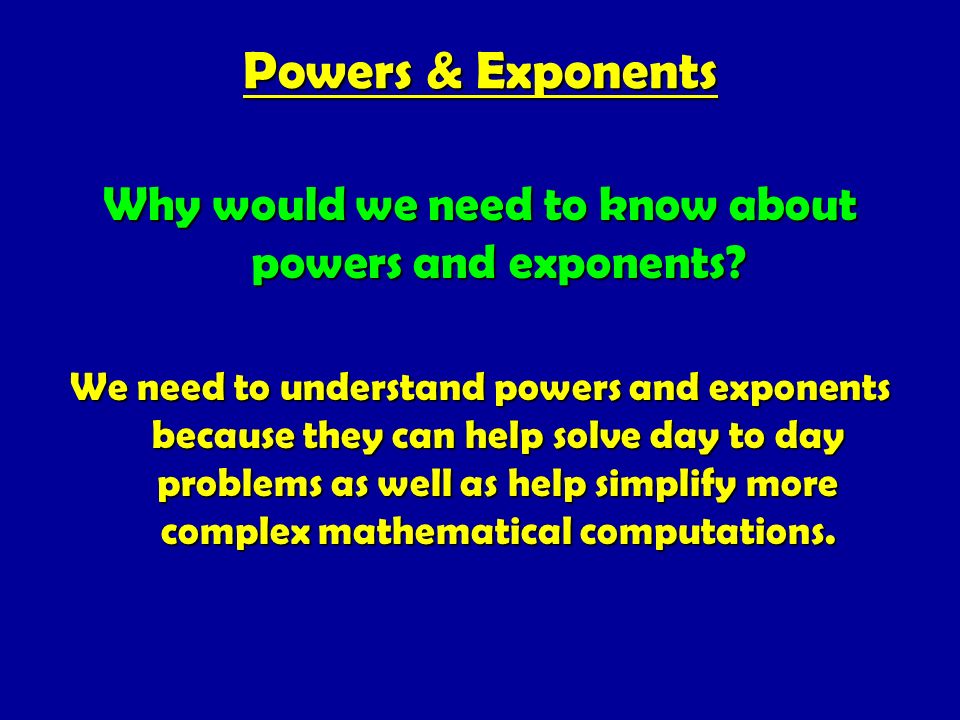 Powers & Exponents

Why would we need to know about powers and exponents?

We need to understand powers and exponents because they can help solve day to day problems as well as help simplify more complex mathematical computations.